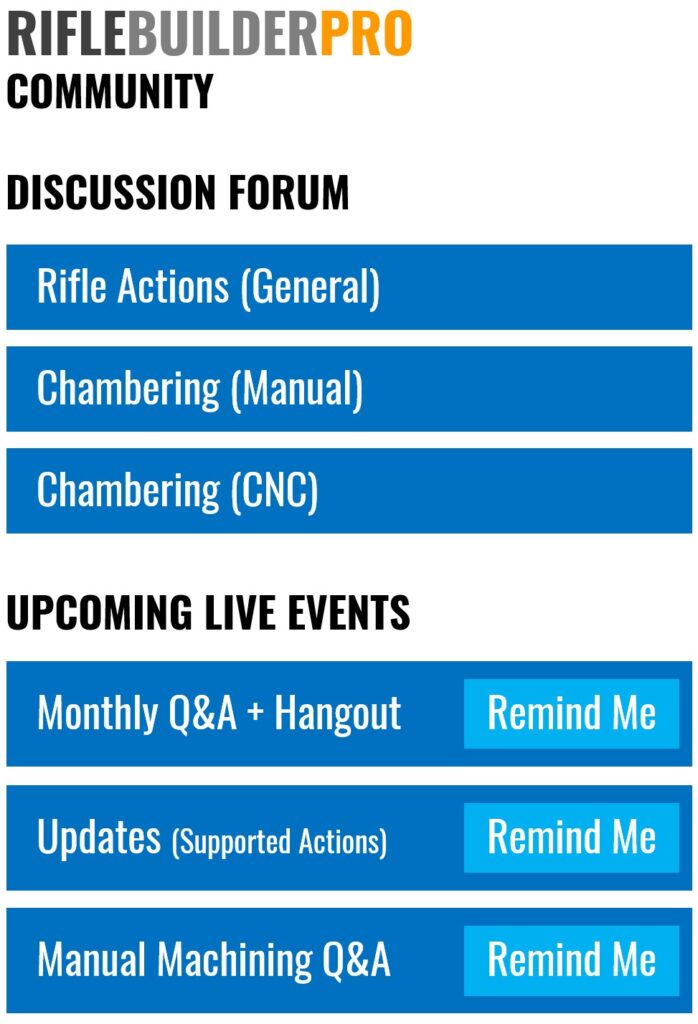 RIFLEBUILDERPRO
COMMUNITY

DISCUSSION FORUM

Rifle Actions (General)

Chambering (Manual)

Chambering (CNC)

UPCOMING LIVE EVENTS

Monthly Q&A + Hangout Remind Me

Updates (Supported Actions) Remind Me

Manual Machining Q&A Remind Me